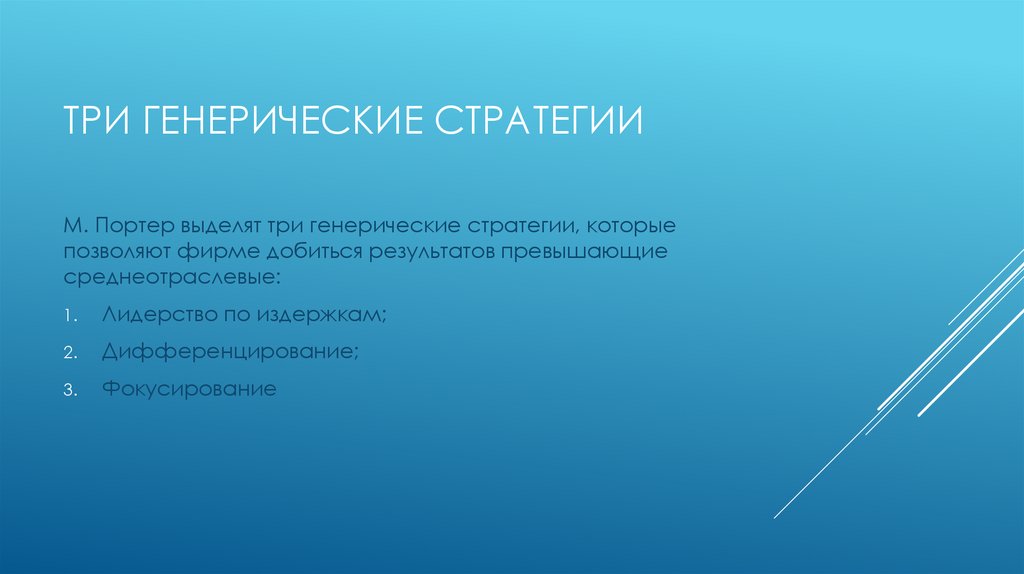 ТРИ ГЕНЕРИЧЕСКИЕ СТРАТЕГИИ

М. Портер выделят три генерические стратегии, которые позволяют фирме добиться результатов превышающие среднеотраслевые:

1. Лидерство по издержкам;
2. Дифференцирование;
3. Фокусирование